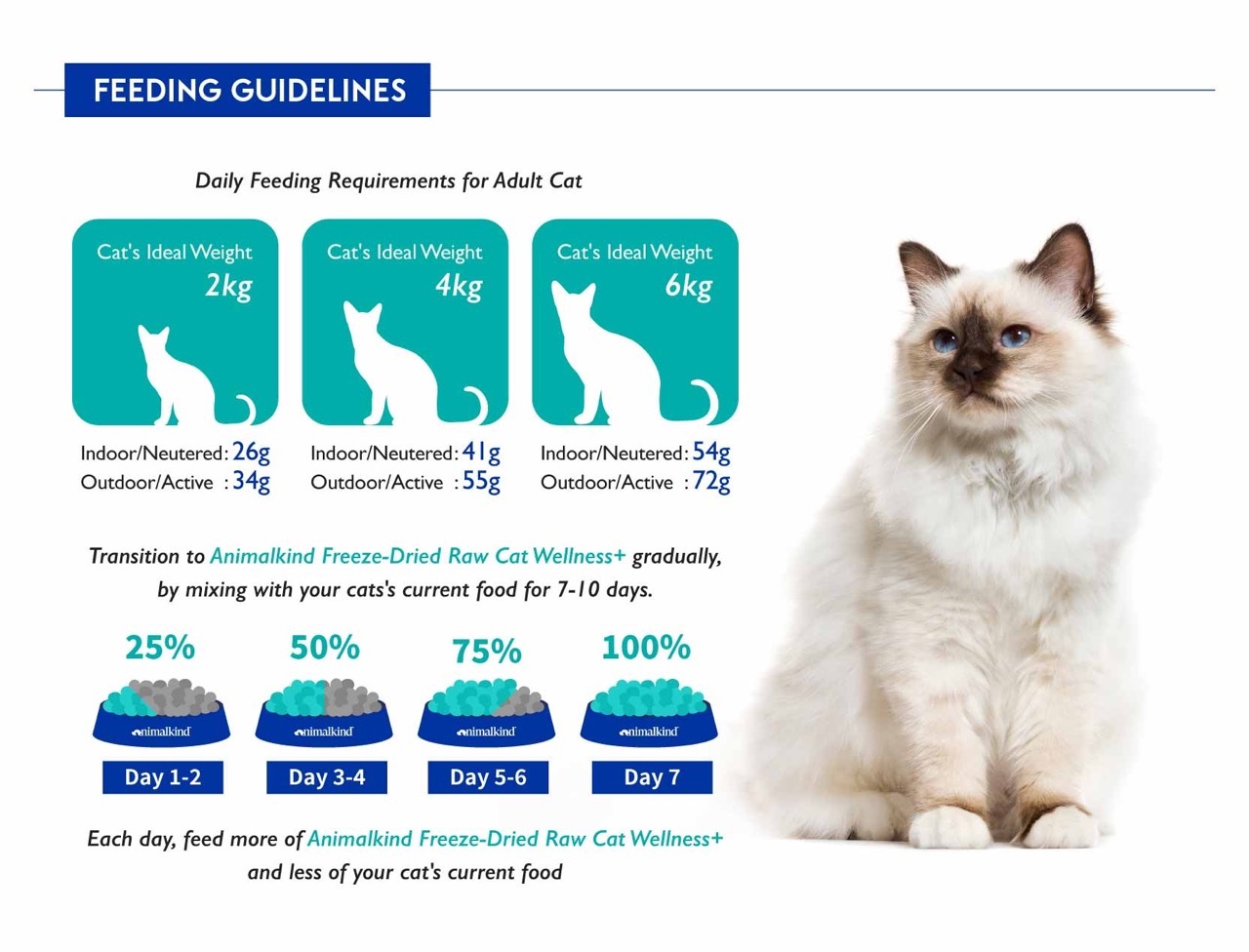 FEEDING GUIDELINES

Daily Feeding Requirements for Adult Cat

Cat's Ideal Weight 2kg

Indoor/Neutered: 26g
Outdoor/Active : 34g

Cat's Ideal Weight 4kg

Indoor/Neutered: 41g
Outdoor/Active : 55g

Cat's Ideal Weight 6kg

Indoor/Neutered: 54g
Outdoor/Active : 72g

Transition to Animalkind Freeze-Dried Raw Cat Wellness+ gradually, by mixing with your cats's current food for 7-10 days.

25%
animalkind
Day 1-2

50%
animalkind
Day 3-4

75%
animalkind
Day 5-6

100%
animalkind
Day 7

Each day, feed more of Animalkind Freeze-Dried Raw Cat Wellness+ and less of your cat's current food